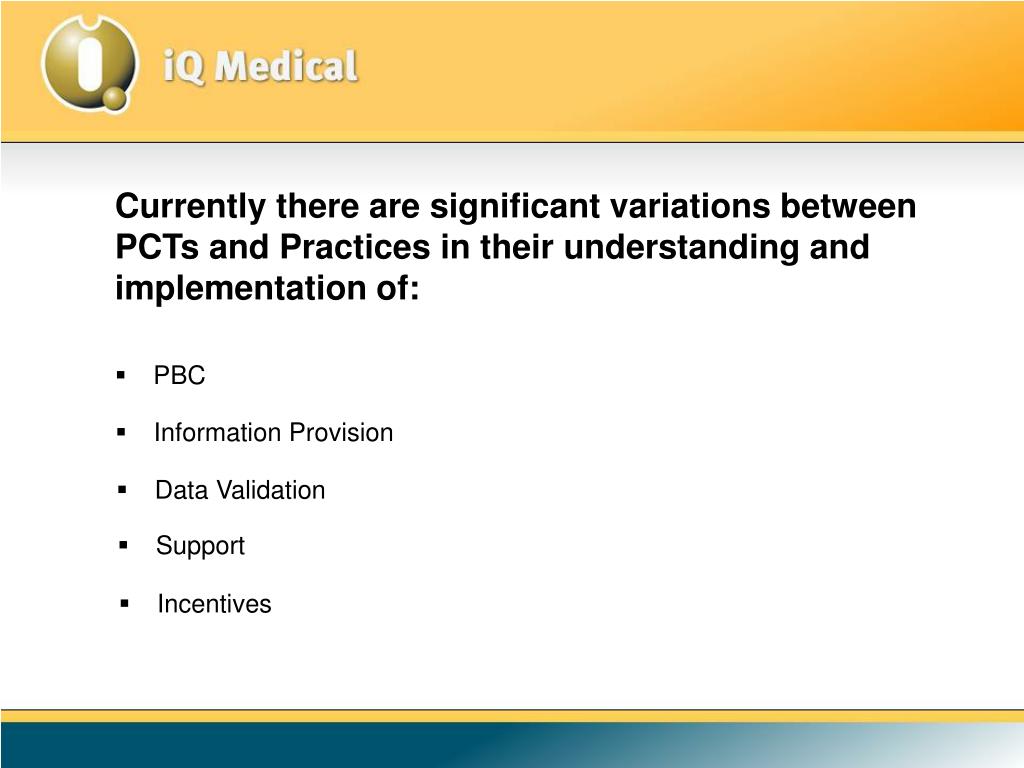 iQ Medical

Currently there are significant variations between PCTs and Practices in their understanding and implementation of:

▪ PBC
▪ Information Provision
▪ Data Validation
▪ Support
▪ Incentives